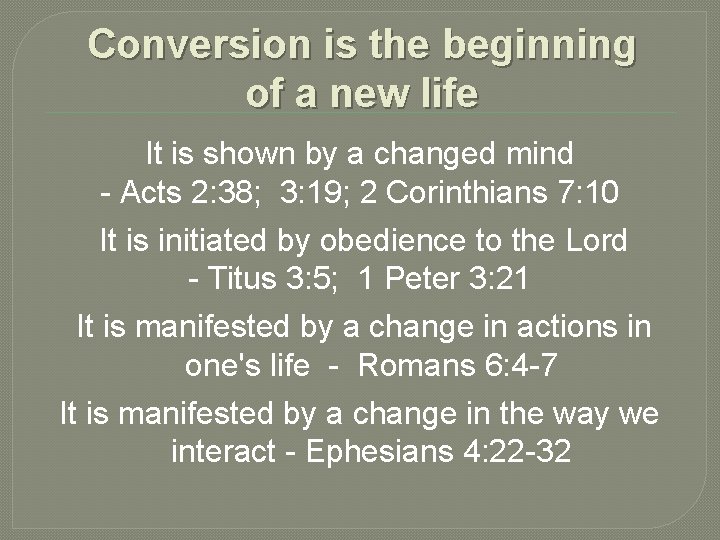 Conversion is the beginning of a new life

It is shown by a changed mind
- Acts 2:38; 3:19; 2 Corinthians 7:10

It is initiated by obedience to the Lord
- Titus 3:5; 1 Peter 3:21

It is manifested by a change in actions in one's life - Romans 6:4-7

It is manifested by a change in the way we interact - Ephesians 4:22-32